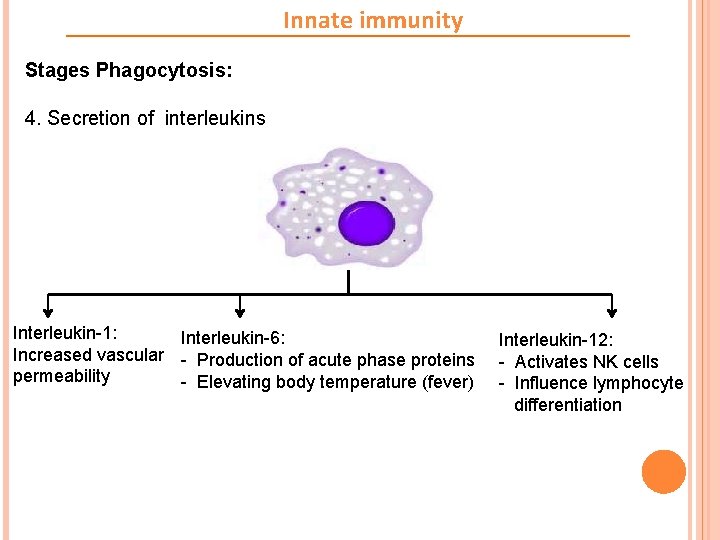 Innate immunity

Stages Phagocytosis:

4. Secretion of interleukins

Interleukin-1:
Increased vascular permeability

Interleukin-6:
- Production of acute phase proteins
- Elevating body temperature (fever)

Interleukin-12:
- Activates NK cells
- Influence lymphocyte differentiation